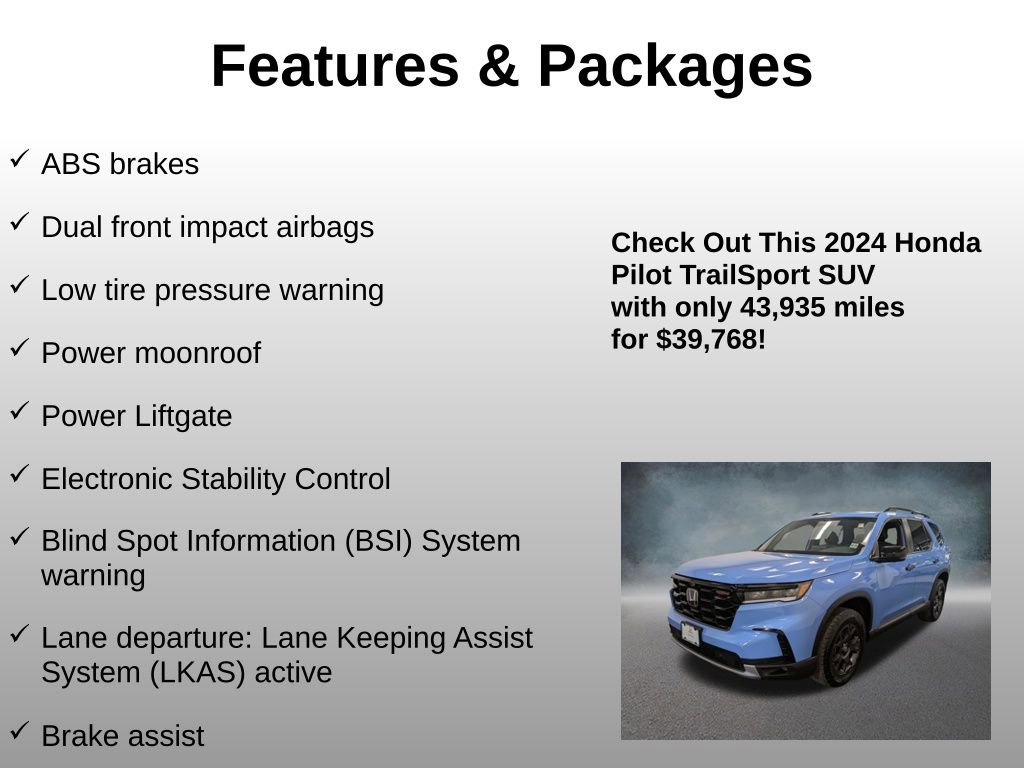 Features & Packages

✓ ABS brakes

✓ Dual front impact airbags

✓ Low tire pressure warning

✓ Power moonroof

✓ Power Liftgate

✓ Electronic Stability Control

✓ Blind Spot Information (BSI) System warning

✓ Lane departure: Lane Keeping Assist System (LKAS) active

✓ Brake assist

Check Out This 2024 Honda Pilot TrailSport SUV with only 43,935 miles for $39,768!